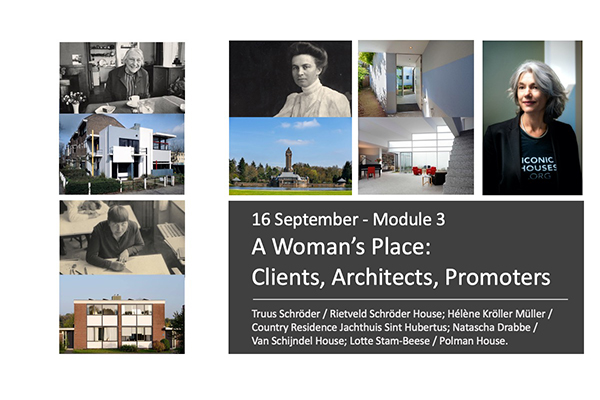 ICONIC
HOUSES
.ORG

16 September - Module 3

A Woman's Place:
Clients, Architects, Promoters

Truus Schröder / Rietveld Schröder House; Hélène Kröller Müller / Country Residence Jachthuis Sint Hubertus; Natascha Drabbe / Van Schijndel House; Lotte Stam-Beese / Polman House.